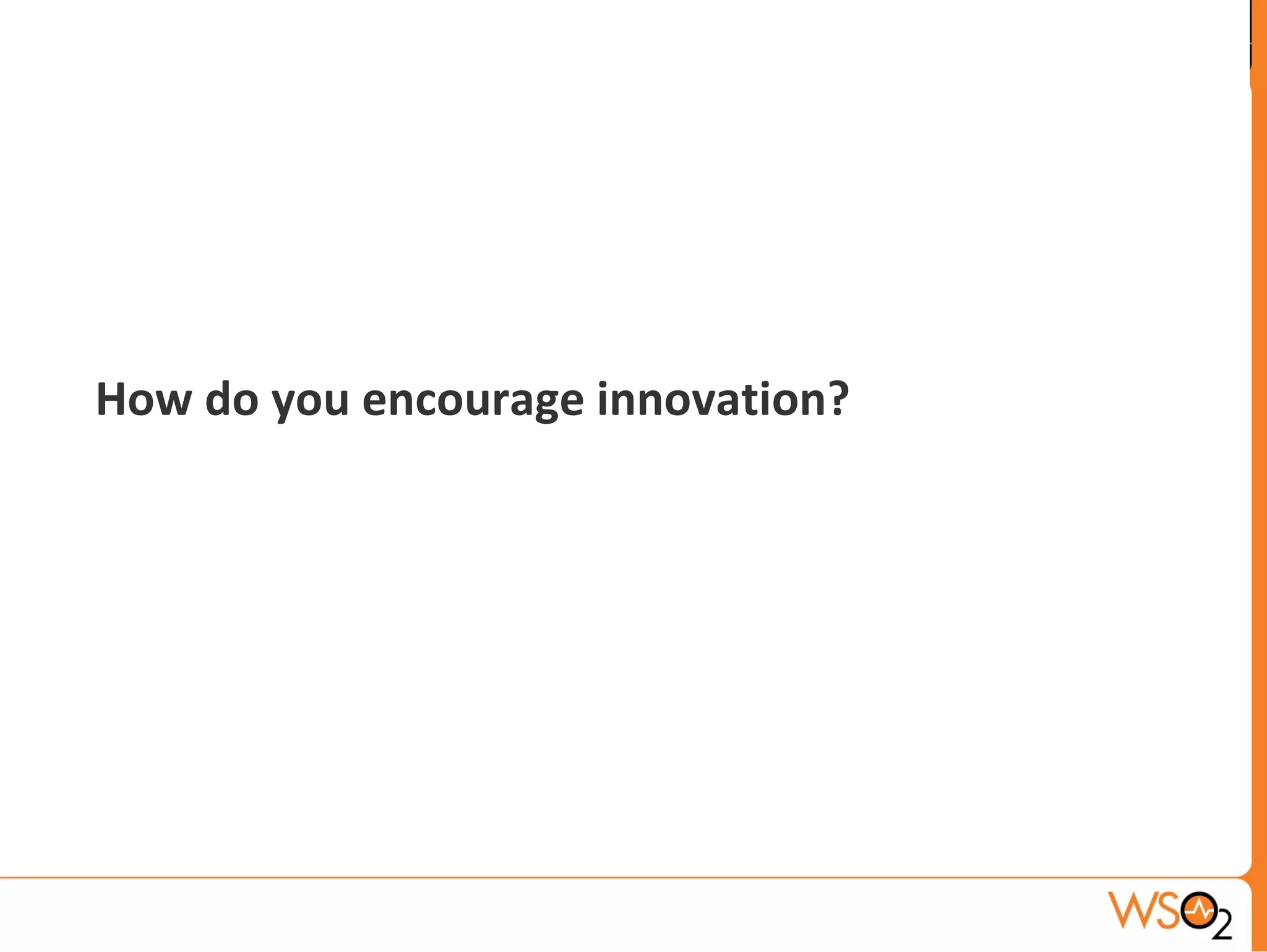 How do you encourage innovation?

WSO2